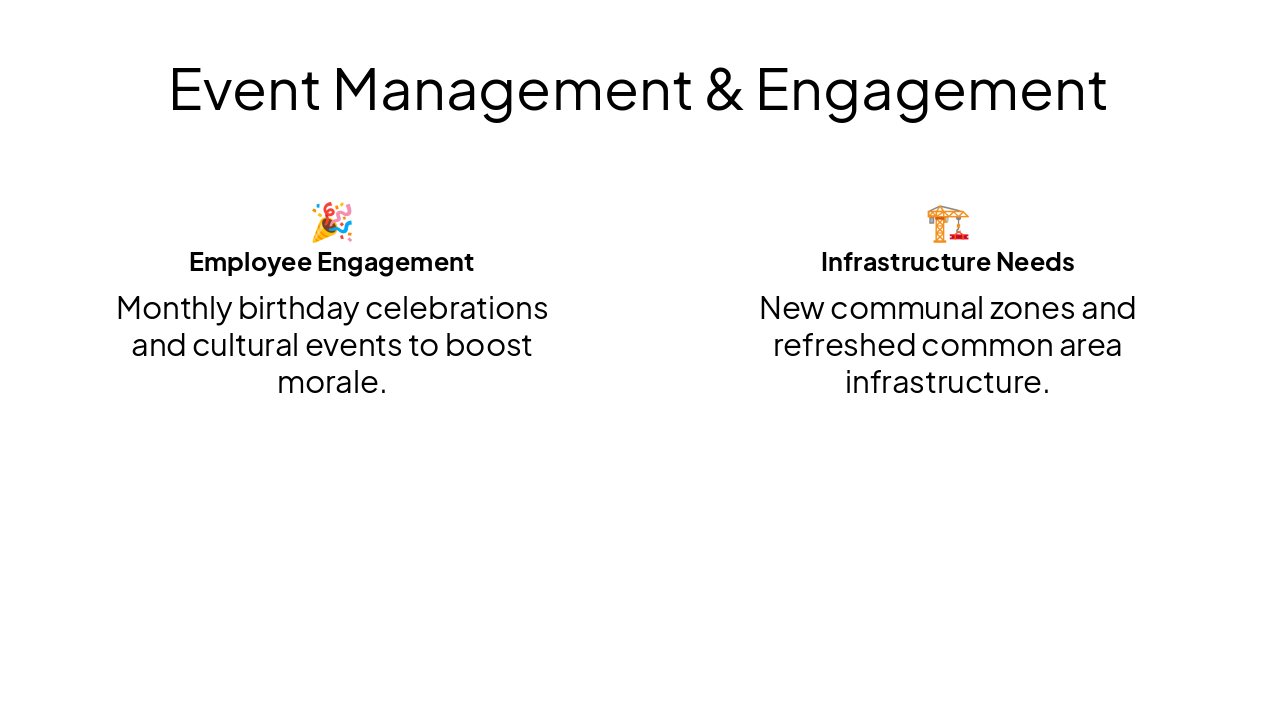 Event Management & Engagement

🎉
Employee Engagement

Monthly birthday celebrations and cultural events to boost morale.

🏗️
Infrastructure Needs

New communal zones and refreshed common area infrastructure.